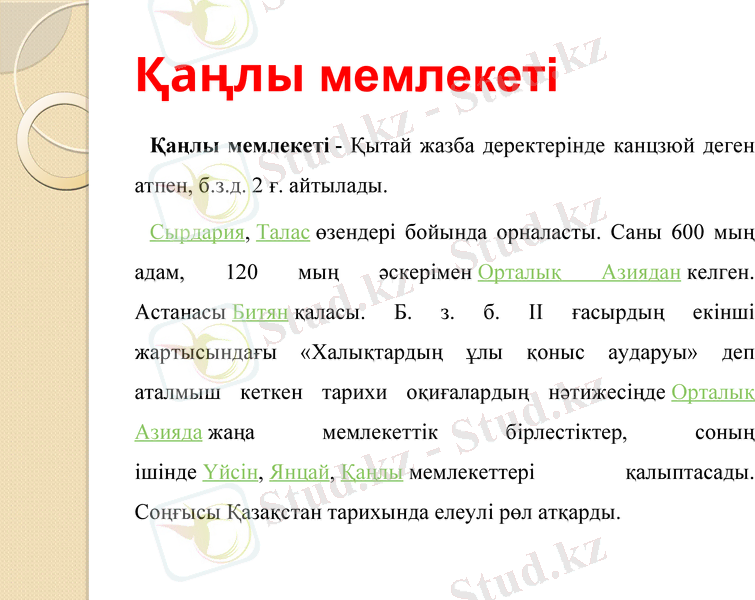 Қаңлы мемлекеті

Қаңлы мемлекеті - Қытай жазба деректерінде канцзюй деген атпен, б.з.д. 2 ғ. айтылады.

Сырдария, Талас өзендері бойында орналасты. Саны 600 мың адам, 120 мың әскерімен Орталық Азиядан келген. Астанасы Битян қаласы. Б. з. б. II ғасырдың екінші жартысындағы «Халықтардың ұлы қоныс аударуы» деп аталмыш кеткен тарихи оқиғалардың нәтижесінде Орталық Азияда жаңа мемлекеттік бірлестіктер, соның ішінде Үйсін, Янцай, Қаңлы мемлекеттері қалыптасады. Соңғысы Қазақстан тарихында елеулі рөл атқарды.

Stud.kz - Stud.kz
Stud.kz - Stud.kz
Stud.kz - Stud.kz
Stud.kz